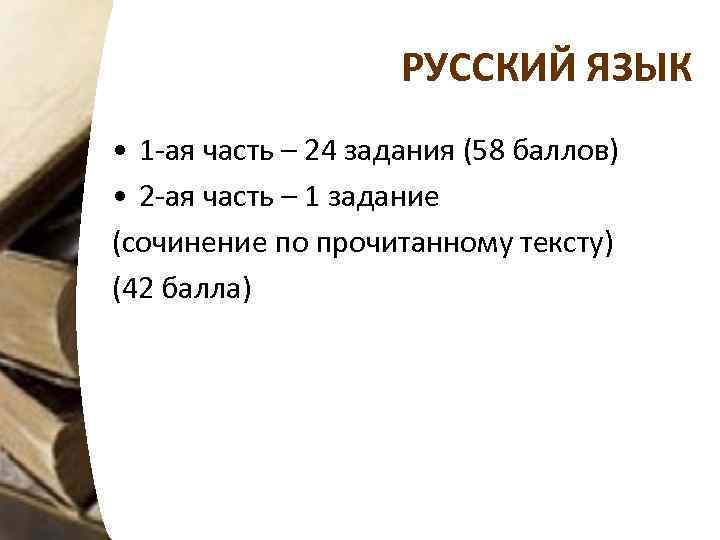 РУССКИЙ ЯЗЫК

• 1-ая часть – 24 задания (58 баллов)
• 2-ая часть – 1 задание
(сочинение по прочитанному тексту)
(42 балла)